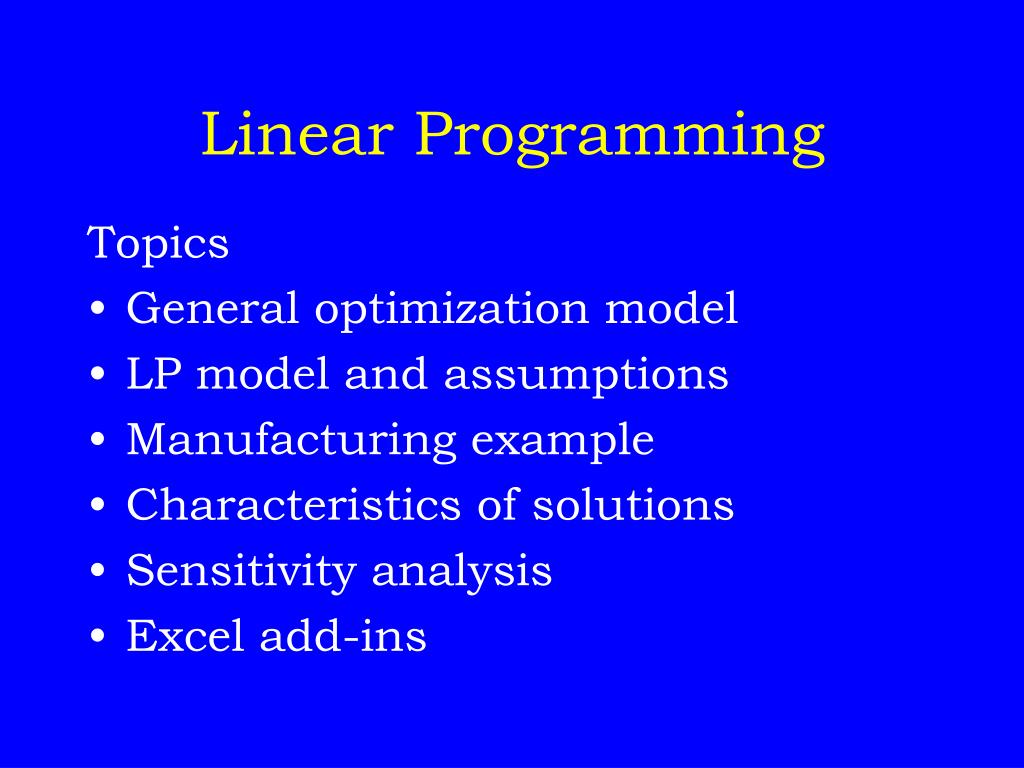 Linear Programming

Topics
• General optimization model
• LP model and assumptions
• Manufacturing example
• Characteristics of solutions
• Sensitivity analysis
• Excel add-ins